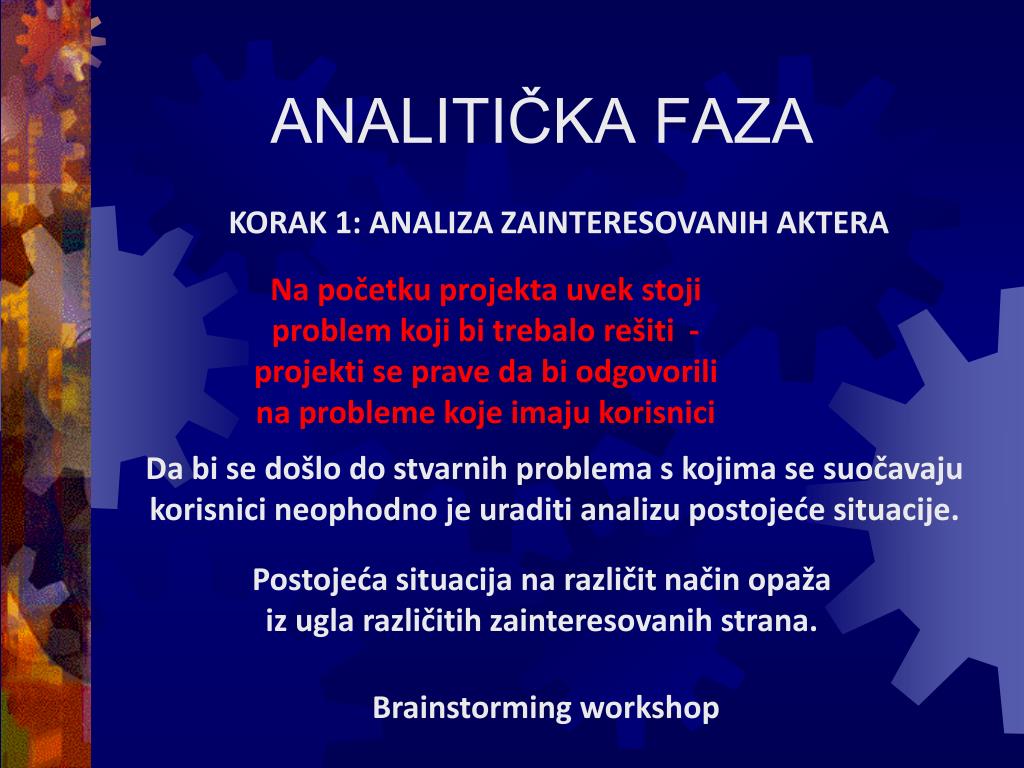 ANALITIČKA FAZA

KORAK 1: ANALIZA ZAINTERESOVANIH AKTERA

Na početku projekta uvek stoji problem koji bi trebalo rešiti - projekti se prave da bi odgovorili na probleme koje imaju korisnici

Da bi se došlo do stvarnih problema s kojima se suočavaju korisnici neophodno je uraditi analizu postojeće situacije.

Postojeća situacija na različit način opaža iz ugla različitih zainteresovanih strana.

Brainstorming workshop